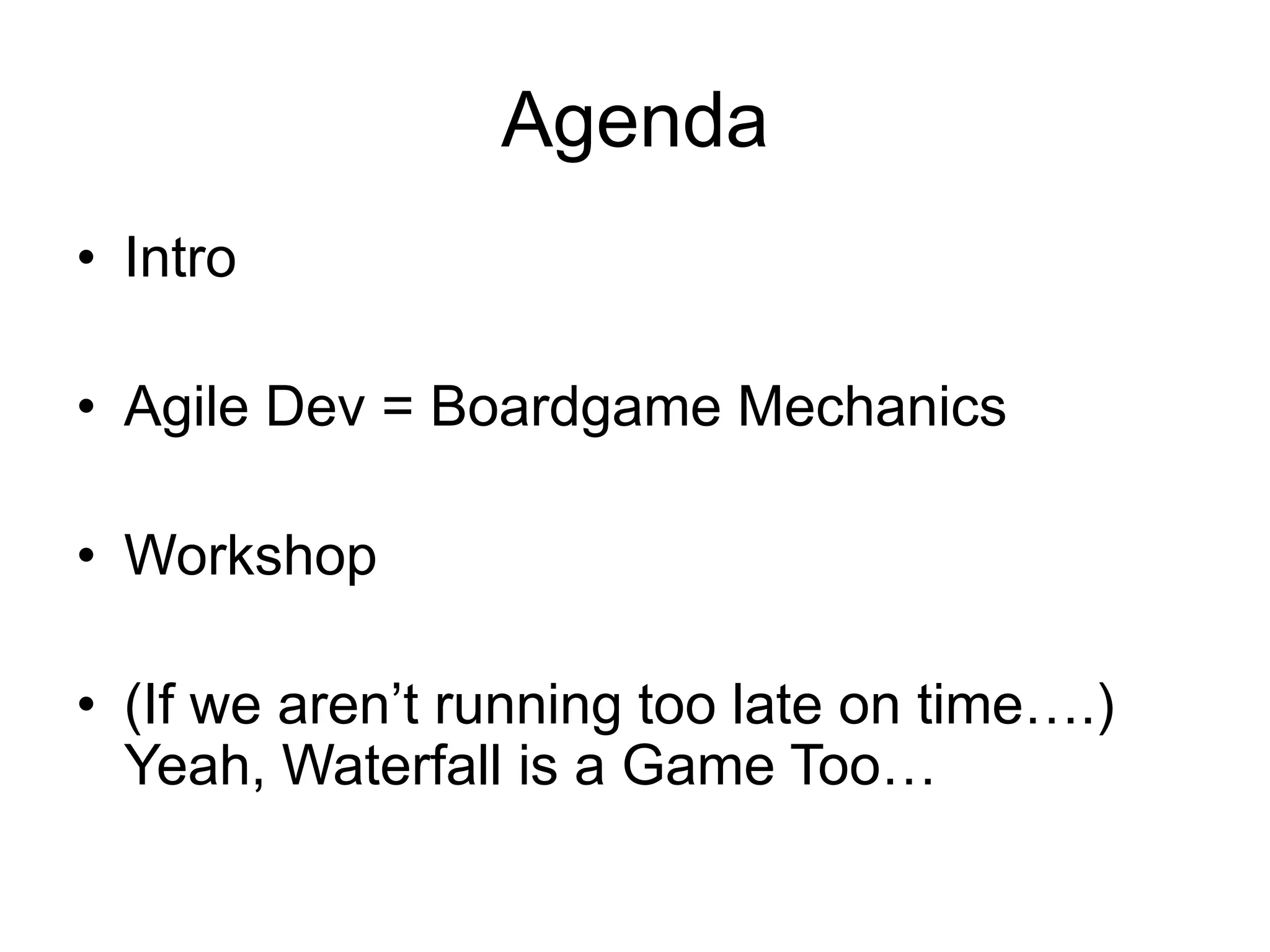 Agenda

• Intro

• Agile Dev = Boardgame Mechanics

• Workshop

• (If we aren’t running too late on time….) Yeah, Waterfall is a Game Too…